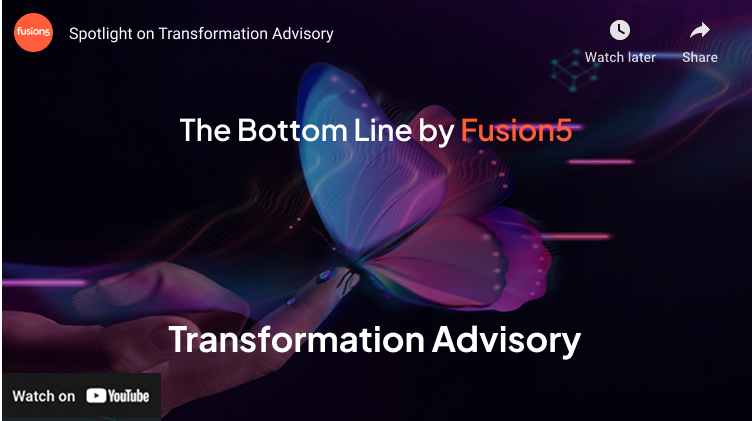 fusion5

Spotlight on Transformation Advisory

Watch later

Share

The Bottom Line by Fusion5

Transformation Advisory

Watch on YouTube